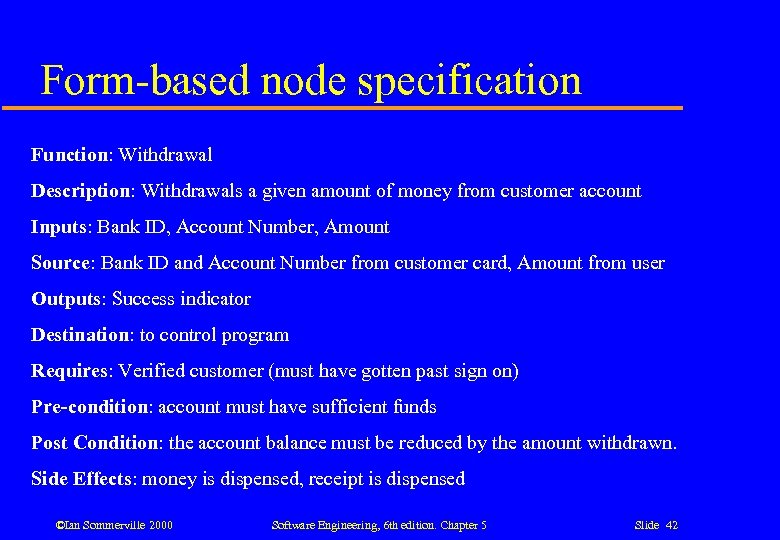 Form-based node specification

Function: Withdrawal

Description: Withdrawals a given amount of money from customer account

Inputs: Bank ID, Account Number, Amount

Source: Bank ID and Account Number from customer card, Amount from user

Outputs: Success indicator

Destination: to control program

Requires: Verified customer (must have gotten past sign on)

Pre-condition: account must have sufficient funds

Post Condition: the account balance must be reduced by the amount withdrawn.

Side Effects: money is dispensed, receipt is dispensed

©Ian Sommerville 2000 Software Engineering, 6th edition. Chapter 5 Slide 42